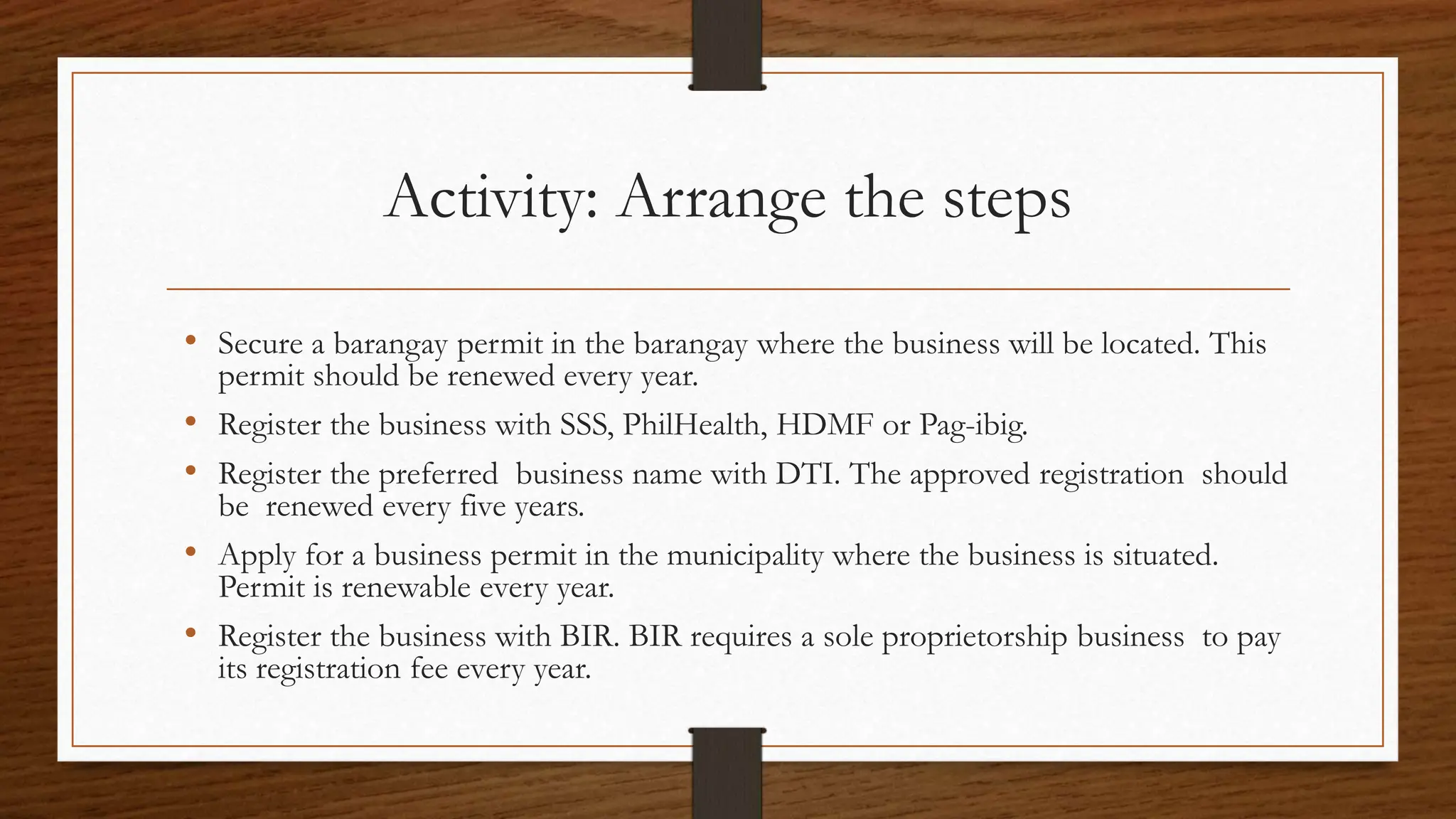 Activity: Arrange the steps

• Secure a barangay permit in the barangay where the business will be located. This permit should be renewed every year.

• Register the business with SSS, PhilHealth, HDMF or Pag-ibig.

• Register the preferred business name with DTI. The approved registration should be renewed every five years.

• Apply for a business permit in the municipality where the business is situated. Permit is renewable every year.

• Register the business with BIR. BIR requires a sole proprietorship business to pay its registration fee every year.